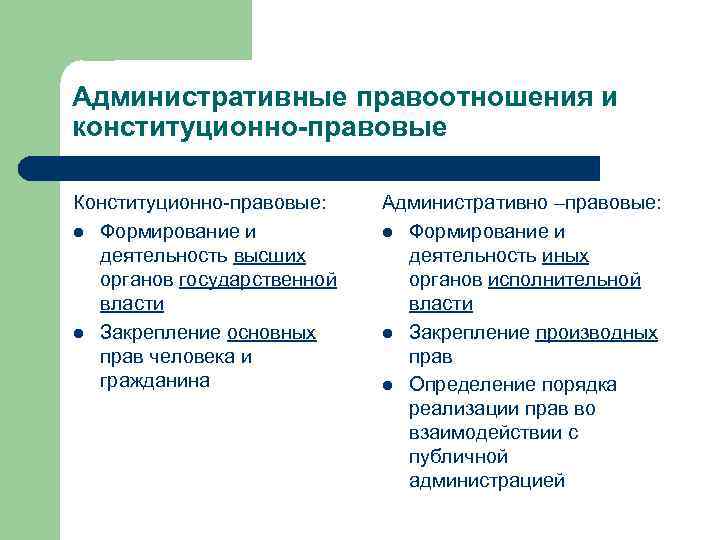 Административные правоотношения и конституционно-правовые

Конституционно-правовые:

- Формирование и деятельность высших органов государственной власти
- Закрепление основных прав человека и гражданина

Административно –правовые:

- Формирование и деятельность иных органов исполнительной власти
- Закрепление производных прав
- Определение порядка реализации прав во взаимодействии с публичной администрацией